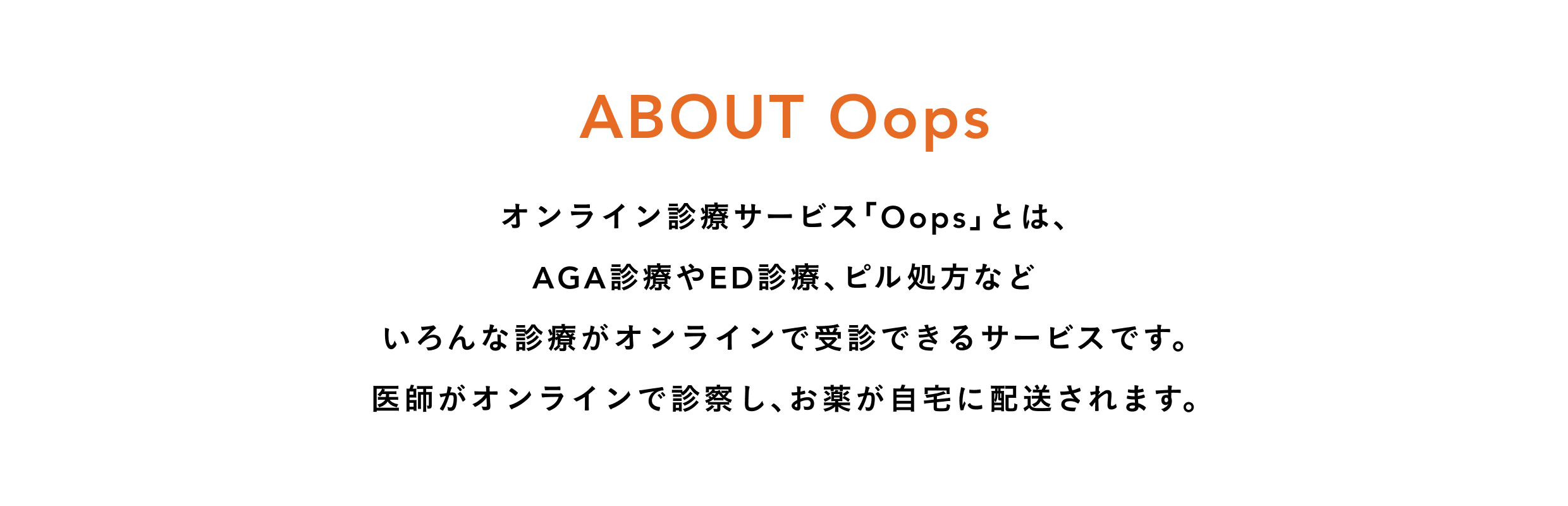 ABOUT Oops

オンライン診療サービス「Oops」とは、
AGA診療やED診療、ピル処方など
いろんな診療がオンラインで受診できるサービスです。
医師がオンラインで診察し、お薬が自宅に配送されます。